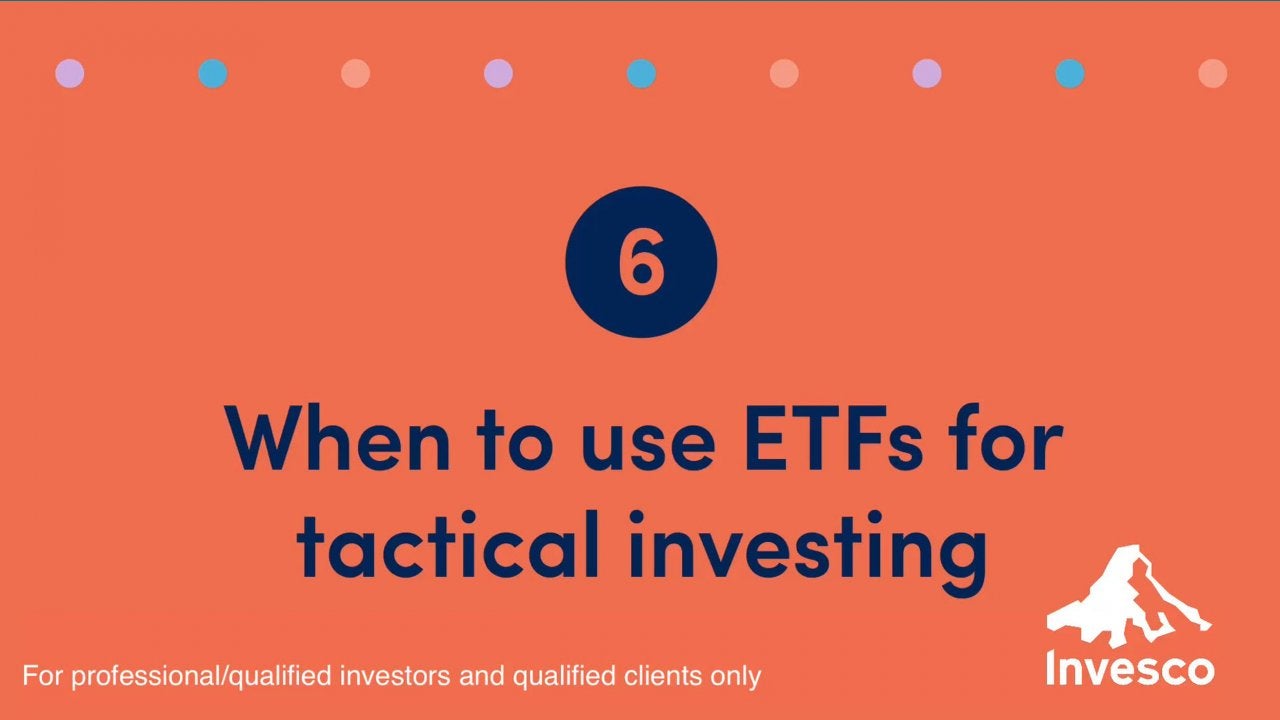 6

When to use ETFs for tactical investing

For professional/qualified investors and qualified clients only

Invesco